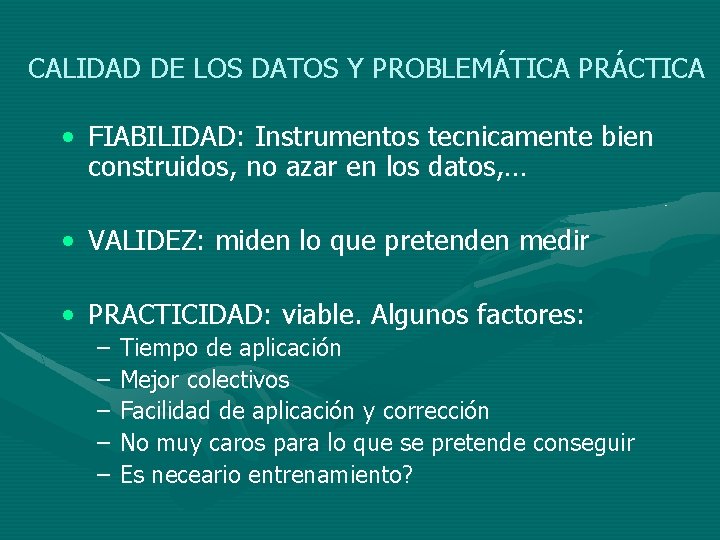 CALIDAD DE LOS DATOS Y PROBLEMÁTICA PRÁCTICA

• FIABILIDAD: Instrumentos tecnicamente bien construidos, no azar en los datos,…

• VALIDEZ: miden lo que pretenden medir

• PRACTICIDAD: viable. Algunos factores:
– Tiempo de aplicación
– Mejor colectivos
– Facilidad de aplicación y corrección
– No muy caros para lo que se pretende conseguir
– Es neceario entrenamiento?